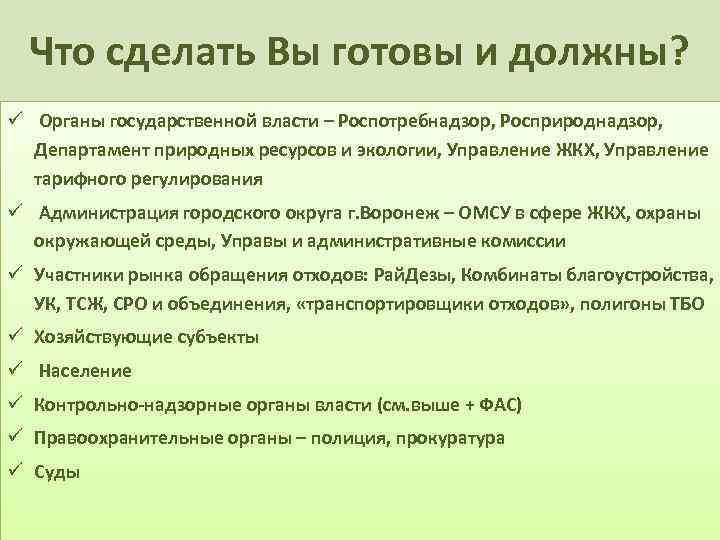 Что сделать Вы готовы и должны?

✓ Органы государственной власти – Роспотребнадзор, Росприроднадзор, Департамент природных ресурсов и экологии, Управление ЖКХ, Управление тарифного регулирования

✓ Администрация городского округа г.Воронеж – ОМСУ в сфере ЖКХ, охраны окружающей среды, Управы и административные комиссии

✓ Участники рынка обращения отходов: РайДезы, Комбинаты благоустройства, УК, ТСЖ, СРО и объединения, «транспортировщики отходов», полигоны ТБО

✓ Хозяйствующие субъекты

✓ Население

✓ Контрольно-надзорные органы власти (см.выше + ФАС)

✓ Правоохранительные органы – полиция, прокуратура

✓ Суды